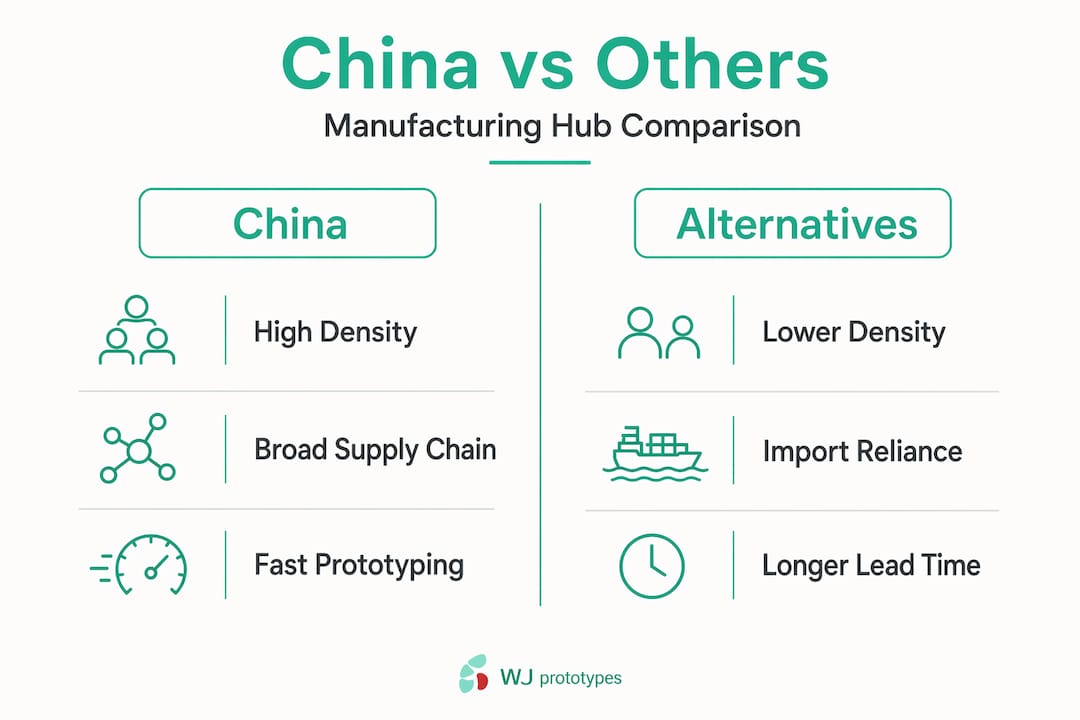 China vs Others

Manufacturing Hub Comparison

China

High Density

Broad Supply Chain

Fast Prototyping

Alternatives

Lower Density

Import Reliance

Longer Lead Time

WJ prototypes